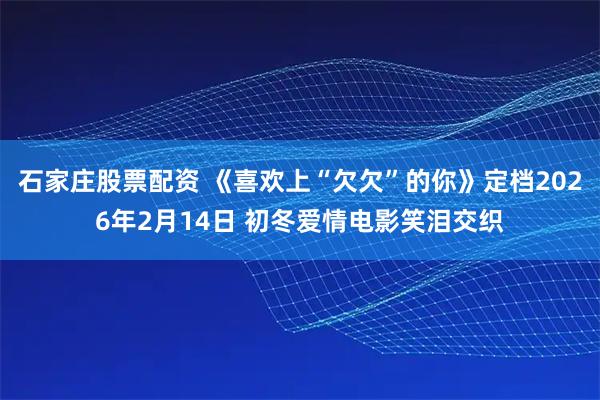 石家庄股票配资 《喜欢上“欠欠”的你》定档2026年2月14日 初冬爱情电影笑泪交织